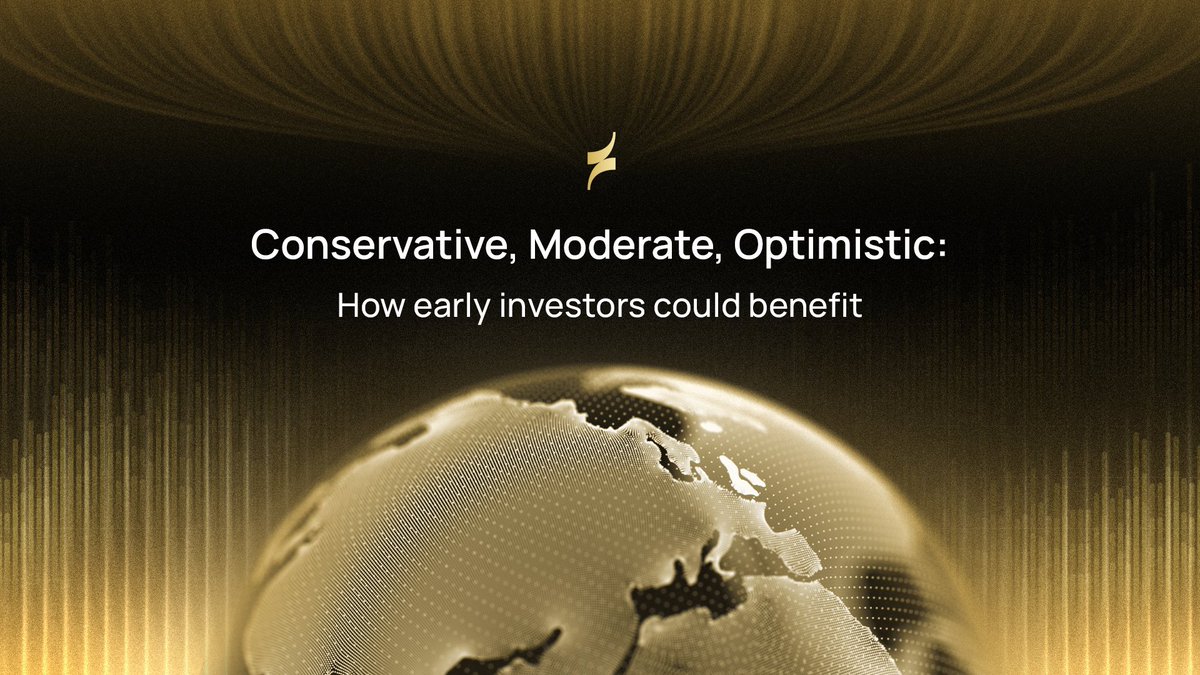 Conservative, Moderate, Optimistic:

How early investors could benefit